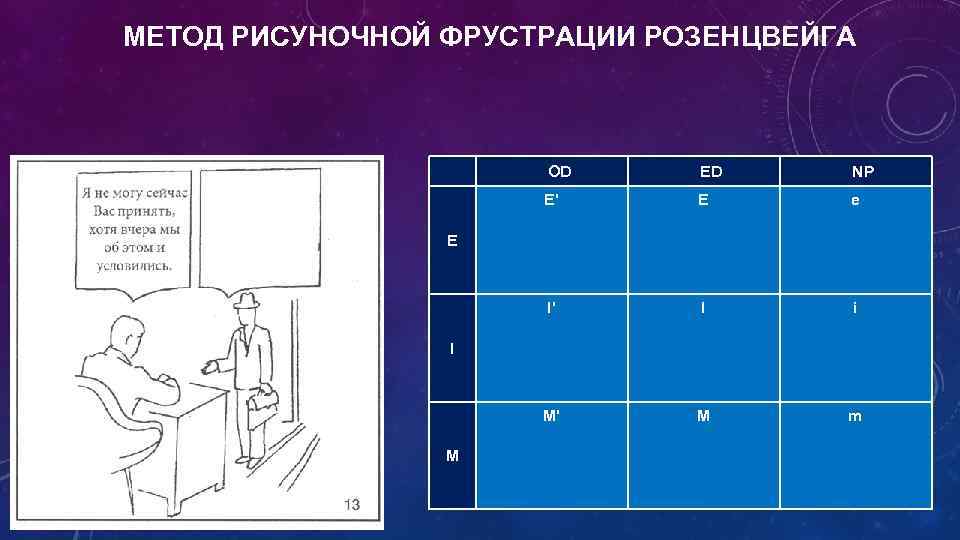 МЕТОД РИСУНОЧНОЙ ФРУСТРАЦИИ РОЗЕНЦВЕЙГА

Я не могу сейчас Вас принять, хотя вчера мы об этом и условились.

13

| | OD | ED | NP |
|---|---|---|---|
| E | E' | E | e |
| I | I' | I | i |
| M | M' | M | m |